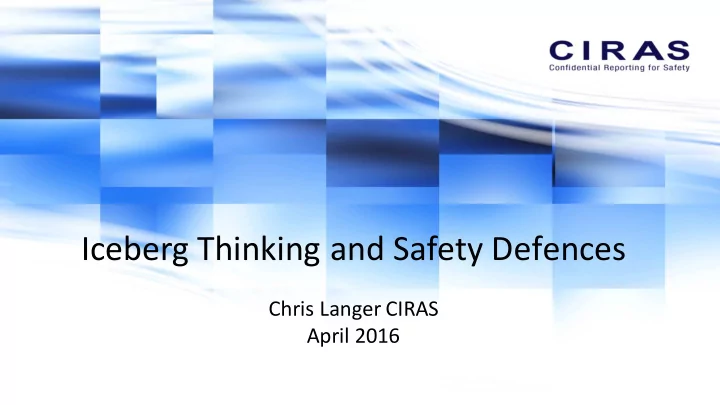 CIRAS
Confidential Reporting for Safety

Iceberg Thinking and Safety Defences

Chris Langer CIRAS
April 2016